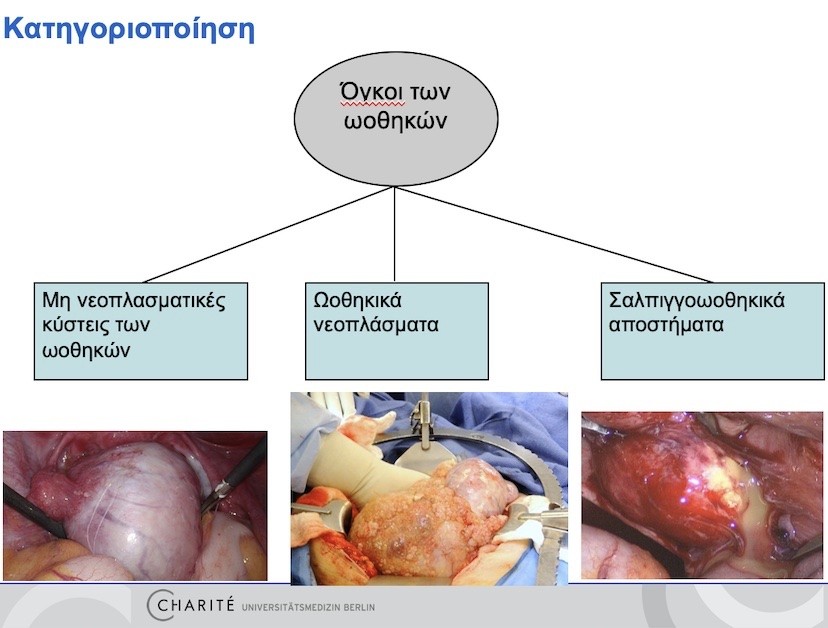 Κατηγοριοποίηση

Όγκοι των ωοθηκών

Μη νεοπλασματικές κύστεις των ωοθηκών

Ωοθηκικά νεοπλάσματα

Σαλπιγγοωοθηκικά αποστήματα

CHARITÉ UNIVERSITÄTSMEDIZIN BERLIN